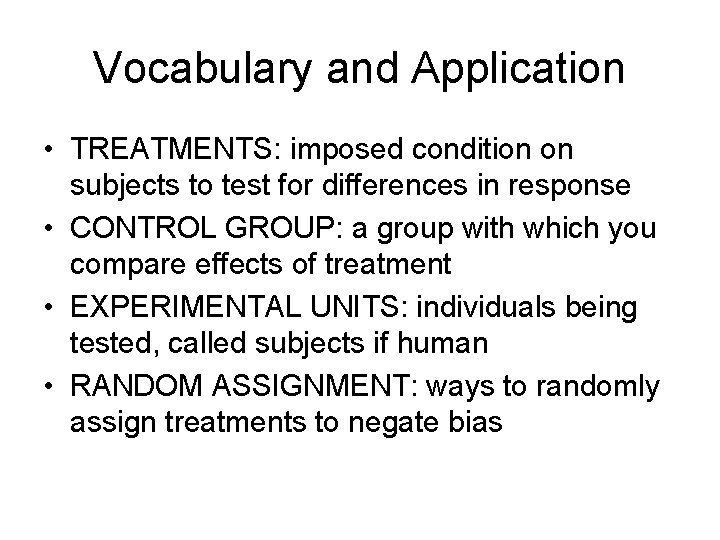 Vocabulary and Application

• TREATMENTS: imposed condition on subjects to test for differences in response
• CONTROL GROUP: a group with which you compare effects of treatment
• EXPERIMENTAL UNITS: individuals being tested, called subjects if human
• RANDOM ASSIGNMENT: ways to randomly assign treatments to negate bias